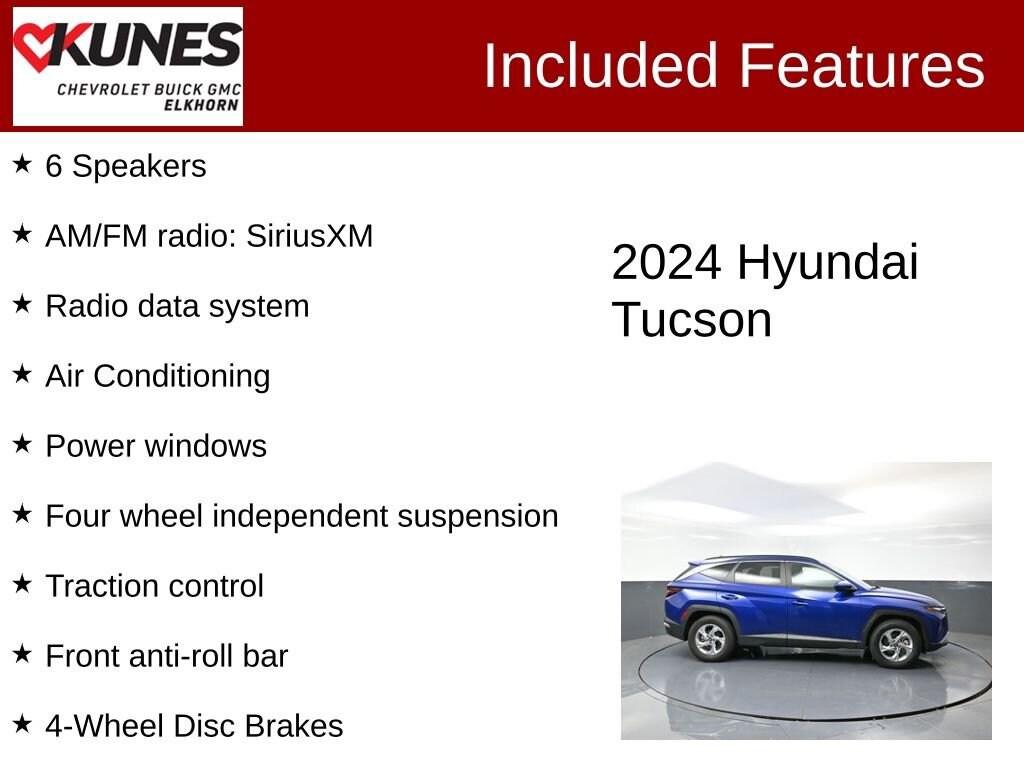 KUNES
CHEVROLET BUICK GMC
ELKHORN

Included Features

★ 6 Speakers

★ AM/FM radio: SiriusXM

★ Radio data system

★ Air Conditioning

★ Power windows

★ Four wheel independent suspension

★ Traction control

★ Front anti-roll bar

★ 4-Wheel Disc Brakes

2024 Hyundai Tucson